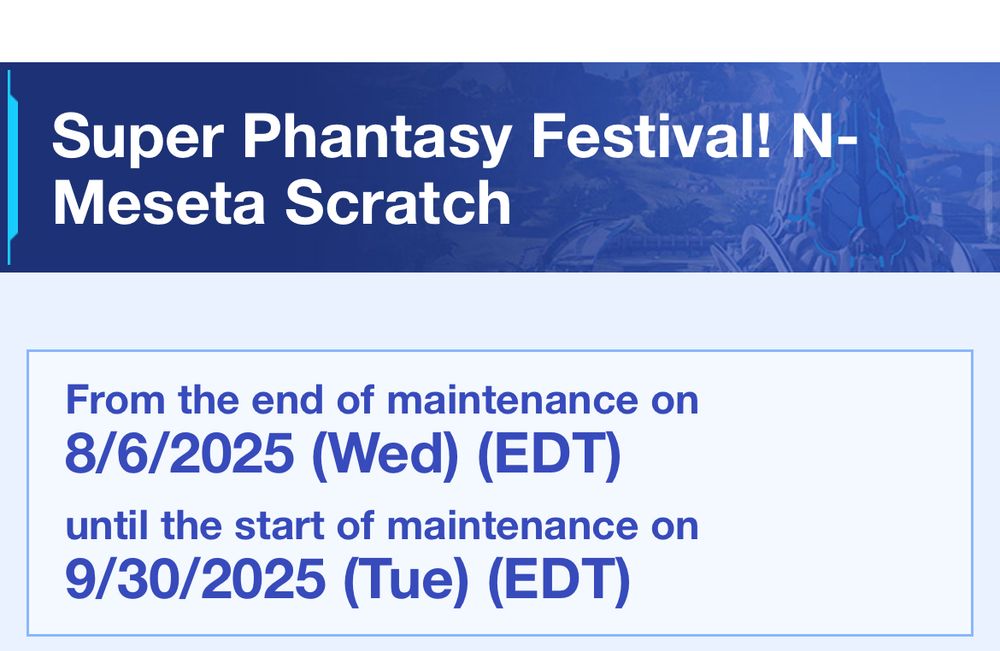 Super Phantasy Festival! N-Meseta Scratch

From the end of maintenance on
8/6/2025 (Wed) (EDT)
until the start of maintenance on
9/30/2025 (Tue) (EDT)